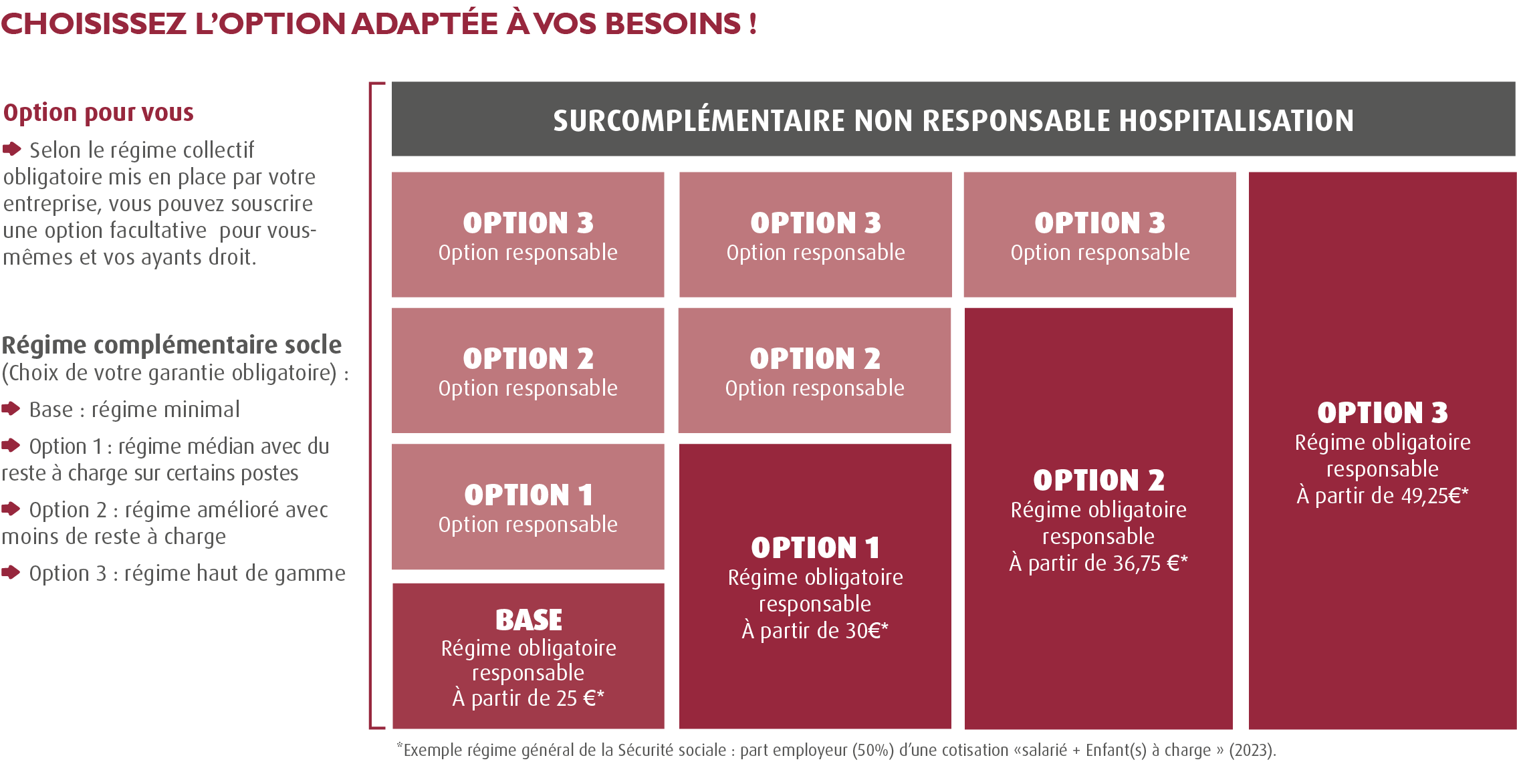 CHOISISSEZ L'OPTION ADAPTÉE À VOS BESOINS !

Option pour vous
Selon le régime collectif obligatoire mis en place par votre entreprise, vous pouvez souscrire une option facultative pour vous-mêmes et vos ayants droit.

Régime complémentaire socle
(Choix de votre garantie obligatoire) :
Base : régime minimal
Option 1 : régime médian avec du reste à charge sur certains postes
Option 2 : régime amélioré avec moins de reste à charge
Option 3 : régime haut de gamme

SURCOMPLÉMENTAIRE NON RESPONSABLE HOSPITALISATION

OPTION 3
Option responsable

OPTION 2
Option responsable

OPTION 1
Option responsable

BASE
Régime obligatoire responsable
À partir de 25 €*

OPTION 3
Option responsable

OPTION 2
Option responsable

OPTION 1
Régime obligatoire responsable
À partir de 30€*

OPTION 3
Option responsable

OPTION 2
Régime obligatoire responsable
À partir de 36,75 €*

OPTION 3
Régime obligatoire responsable
À partir de 49,25€*

*Exemple régime général de la Sécurité sociale : part employeur (50%) d'une cotisation «salarié + Enfant(s) à charge » (2023).